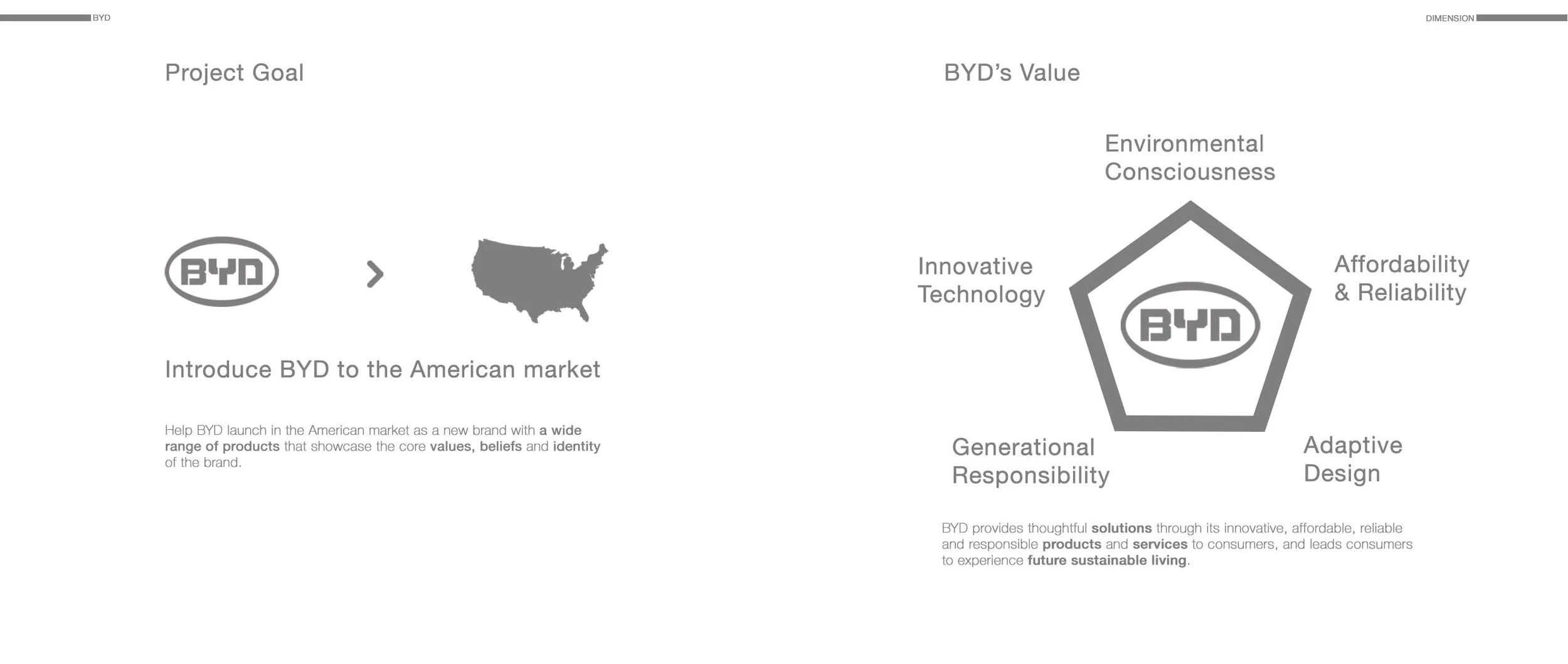 BYD

Project Goal

BYD

Introduce BYD to the American market

Help BYD launch in the American market as a new brand with a wide range of products that showcase the core values, beliefs and identity of the brand.

DIMENSION

BYD's Value

Environmental Consciousness

Innovative Technology

Affordability & Reliability

BYD

Generational Responsibility

Adaptive Design

BYD provides thoughtful solutions through its innovative, affordable, reliable and responsible products and services to consumers, and leads consumers to experience future sustainable living.